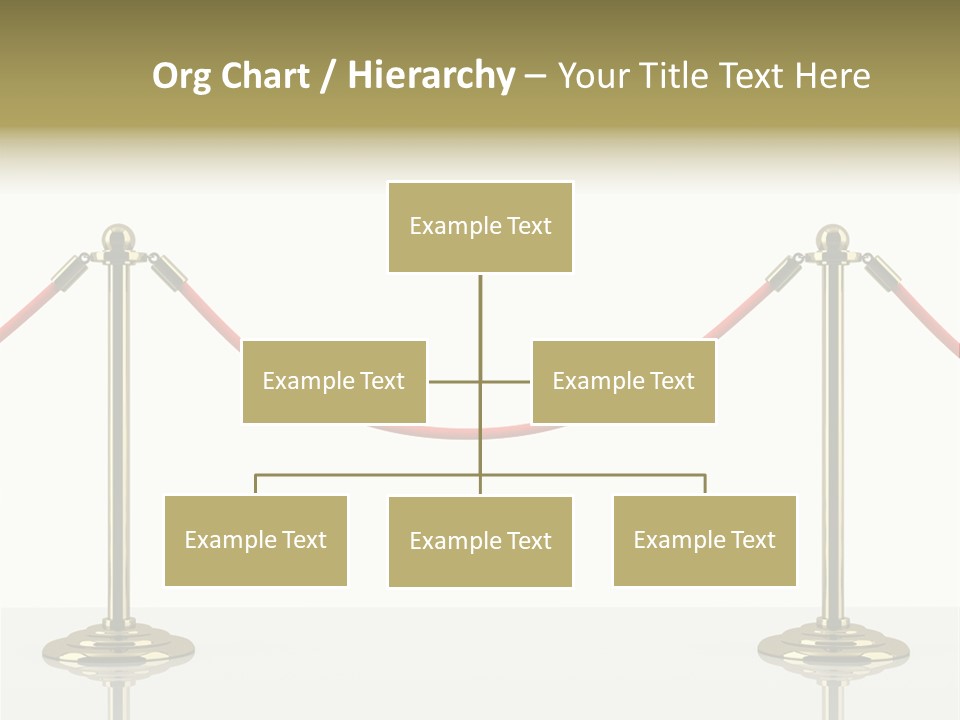 Org Chart / Hierarchy – Your Title Text Here

Example Text

Example Text

Example Text

Example Text

Example Text

Example Text